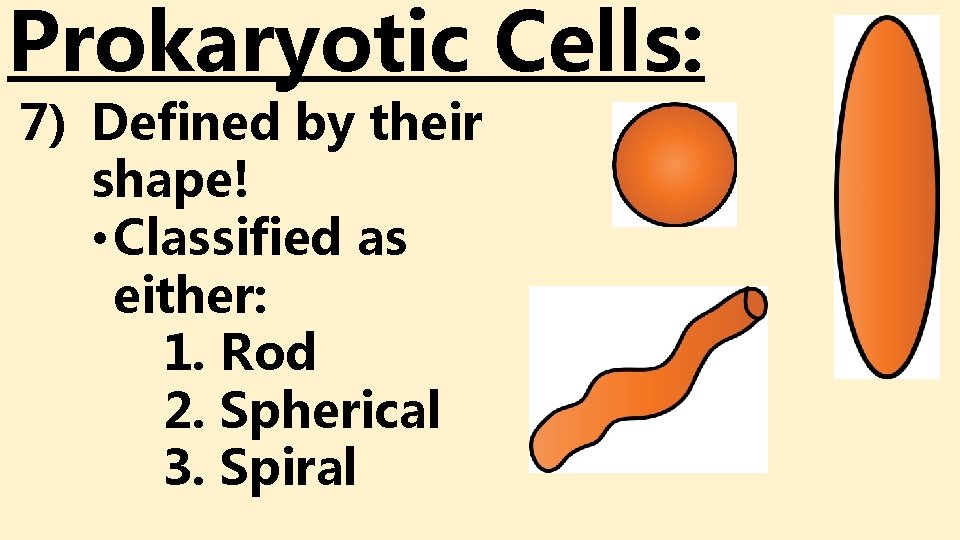 Prokaryotic Cells:

7) Defined by their shape!

• Classified as either:

1. Rod
2. Spherical
3. Spiral